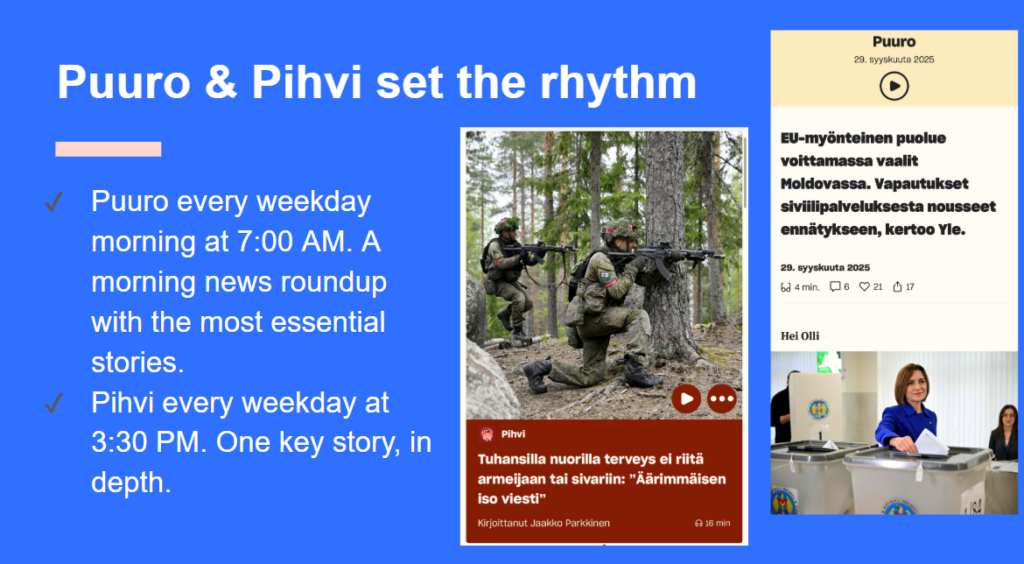 Puuro & Pihvi set the rhythm

✓ Puuro every weekday morning at 7:00 AM. A morning news roundup with the most essential stories.

✓ Pihvi every weekday at 3:30 PM. One key story, in depth.

Pihvi

Tuhansilla nuorilla terveys ei riitä armeijaan tai sivariin: "Äärimmäisen iso viesti"

Kirjoittanut Jaakko Parkkinen

16 min

Puuro

29. syyskuuta 2025

EU-myönteinen puolue voittamassa vaalit Moldovassa. Vapautukset siviilipalveluksesta nousseet ennätykseen, kertoo Yle.

29. syyskuuta 2025

4 min. 6 21 17

Hei Olli